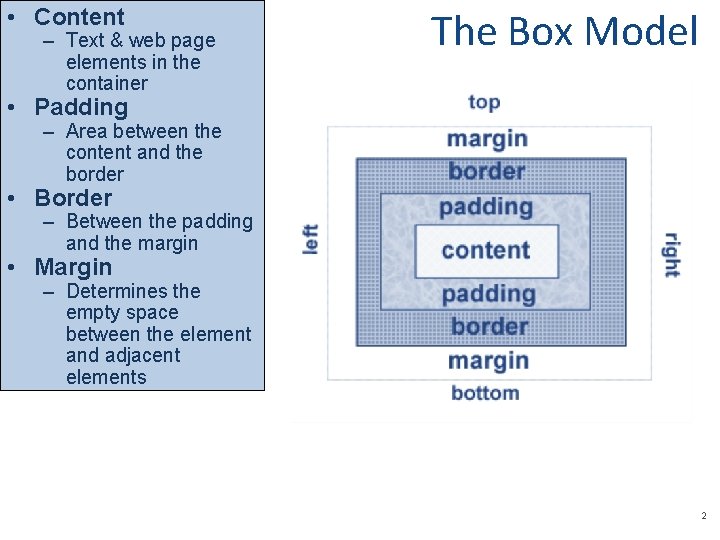 The Box Model

• Content
– Text & web page elements in the container
• Padding
– Area between the content and the border
• Border
– Between the padding and the margin
• Margin
– Determines the empty space between the element and adjacent elements

top
margin
border
padding
left
content
right
padding
border
margin
bottom

2